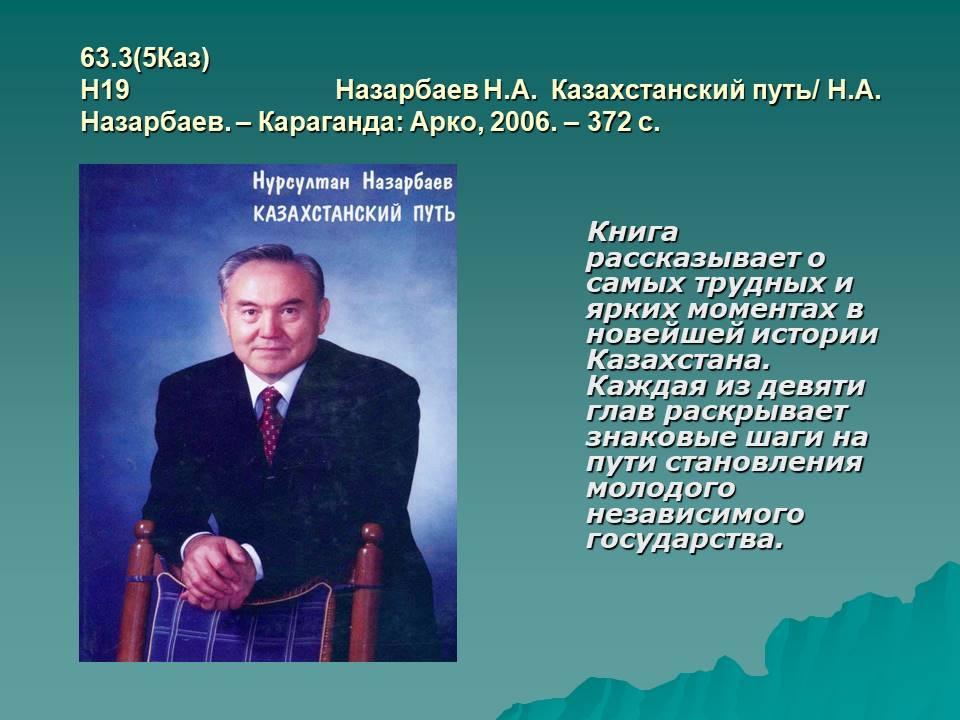 63.3(5Каз)
Н19 Назарбаев Н.А. Казахстанский путь/ Н.А. Назарбаев. – Караганда: Арко, 2006. – 372 с.

Нурсултан Назарбаев
КАЗАХСТАНСКИЙ ПУТЬ

Книга рассказывает о самых трудных и ярких моментах в новейшей истории Казахстана. Каждая из девяти глав раскрывает знаковые шаги на пути становления молодого независимого государства.